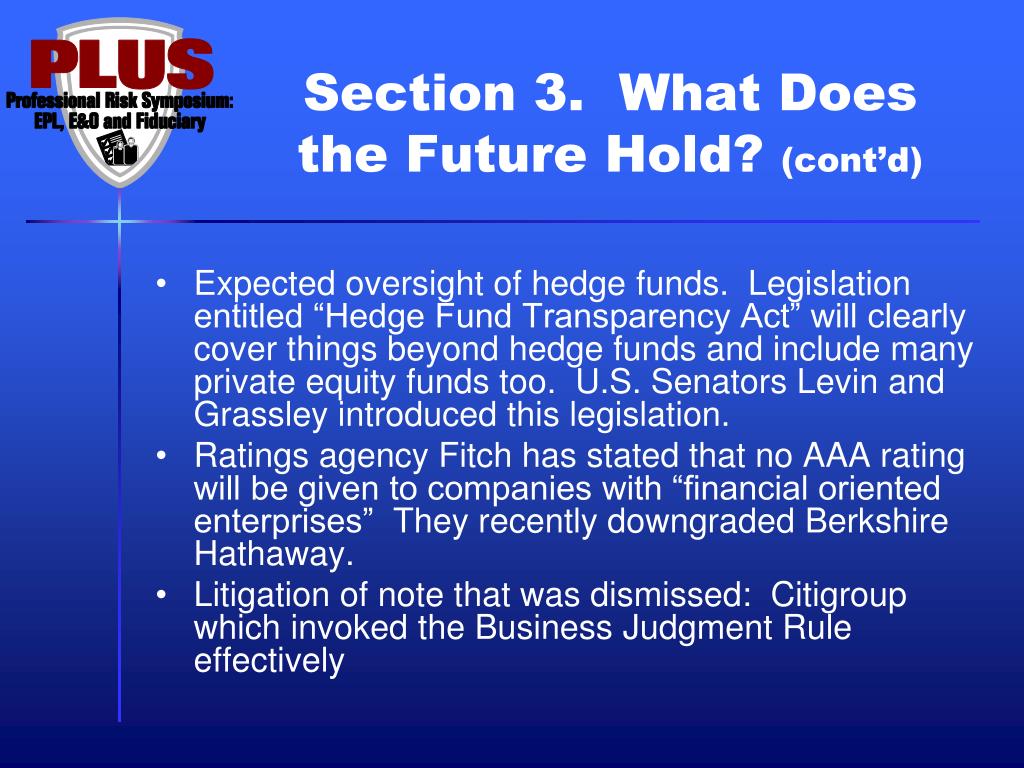 PLUS
Professional Risk Symposium: EPL, E&O and Fiduciary

Section 3. What Does the Future Hold? (cont’d)

• Expected oversight of hedge funds. Legislation entitled “Hedge Fund Transparency Act” will clearly cover things beyond hedge funds and include many private equity funds too. U.S. Senators Levin and Grassley introduced this legislation.
• Ratings agency Fitch has stated that no AAA rating will be given to companies with “financial oriented enterprises” They recently downgraded Berkshire Hathaway.
• Litigation of note that was dismissed: Citigroup which invoked the Business Judgment Rule effectively